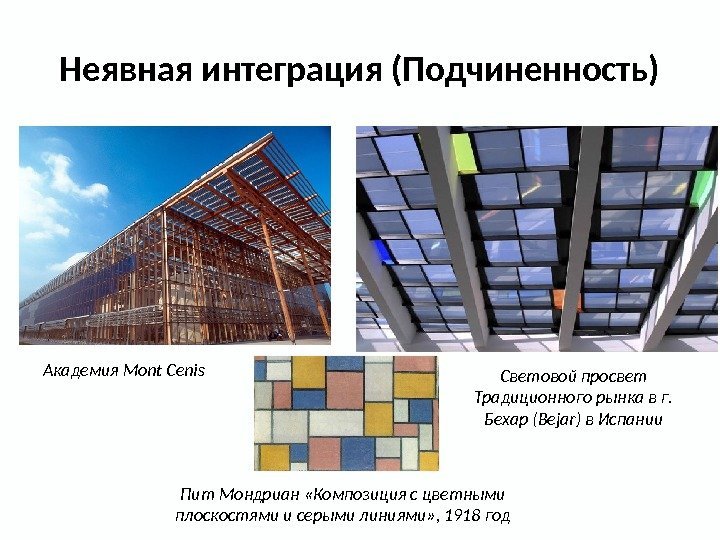 Неявная интеграция (Подчиненность)

Академия Mont Cenis

Световой просвет Традиционного рынка в г. Бехар (Bejar) в Испании

Пит Мондриан «Композиция с цветными плоскостями и серыми линиями», 1918 год